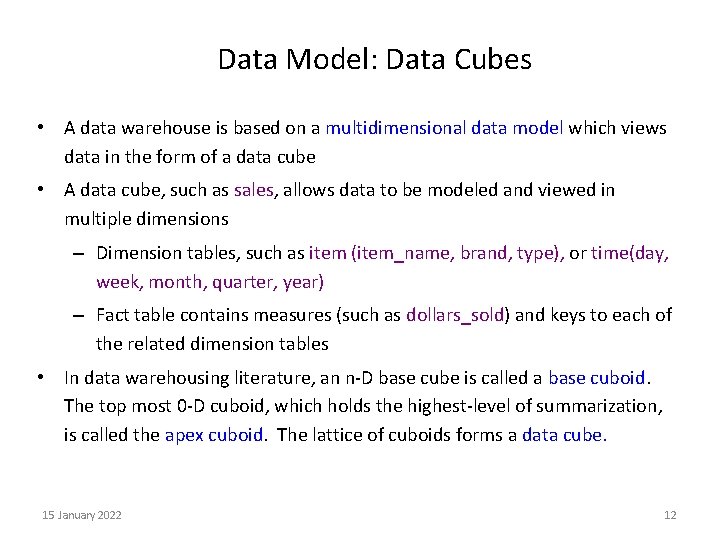 Data Model: Data Cubes

• A data warehouse is based on a multidimensional data model which views data in the form of a data cube

• A data cube, such as sales, allows data to be modeled and viewed in multiple dimensions

– Dimension tables, such as item (item_name, brand, type), or time(day, week, month, quarter, year)

– Fact table contains measures (such as dollars_sold) and keys to each of the related dimension tables

• In data warehousing literature, an n-D base cube is called a base cuboid. The top most 0-D cuboid, which holds the highest-level of summarization, is called the apex cuboid. The lattice of cuboids forms a data cube.

15 January 2022

12